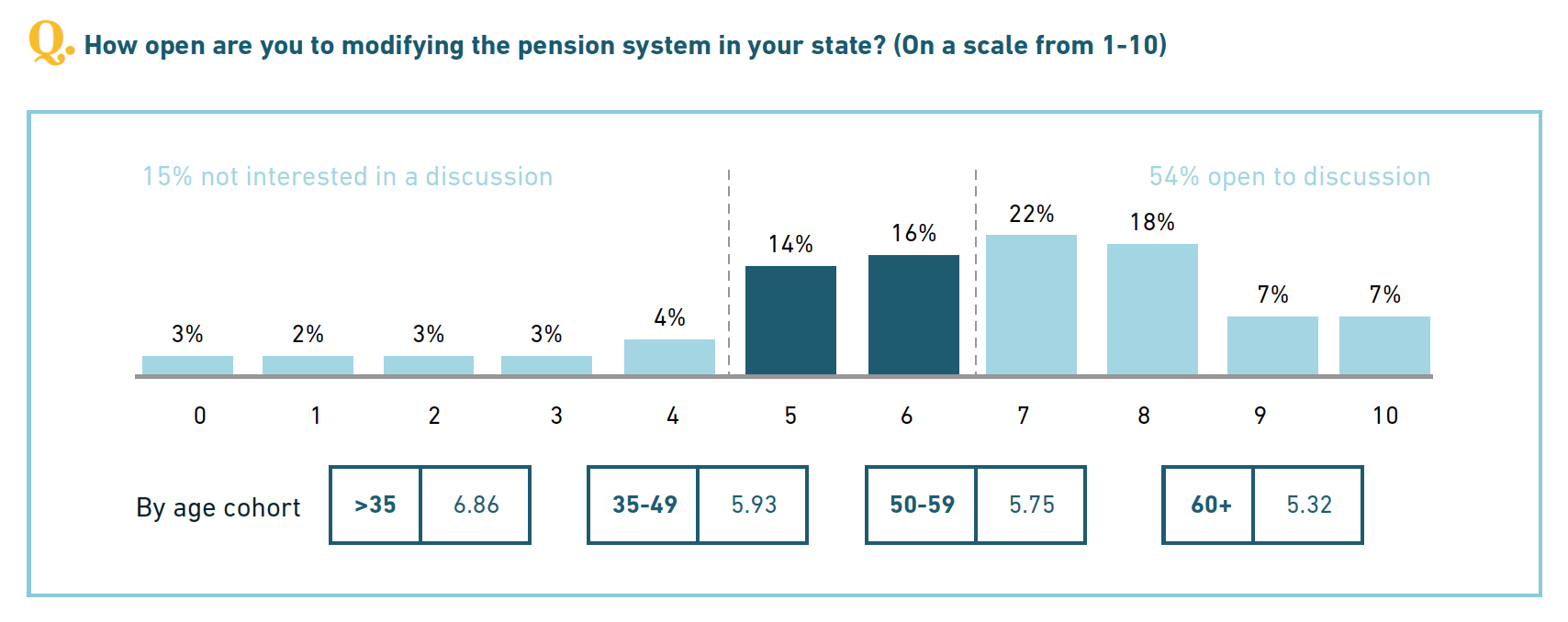 Q. How open are you to modifying the pension system in your state? (On a scale from 1-10)

15% not interested in a discussion

54% open to discussion

3% 2% 3% 3% 4% 14% 16% 22% 18% 7% 7%

0 1 2 3 4 5 6 7 8 9 10

By age cohort

| >35 | 6.86 |
|---|---|

| 35-49 | 5.93 |
|---|---|

| 50-59 | 5.75 |
|---|---|

| 60+ | 5.32 |
|---|---|